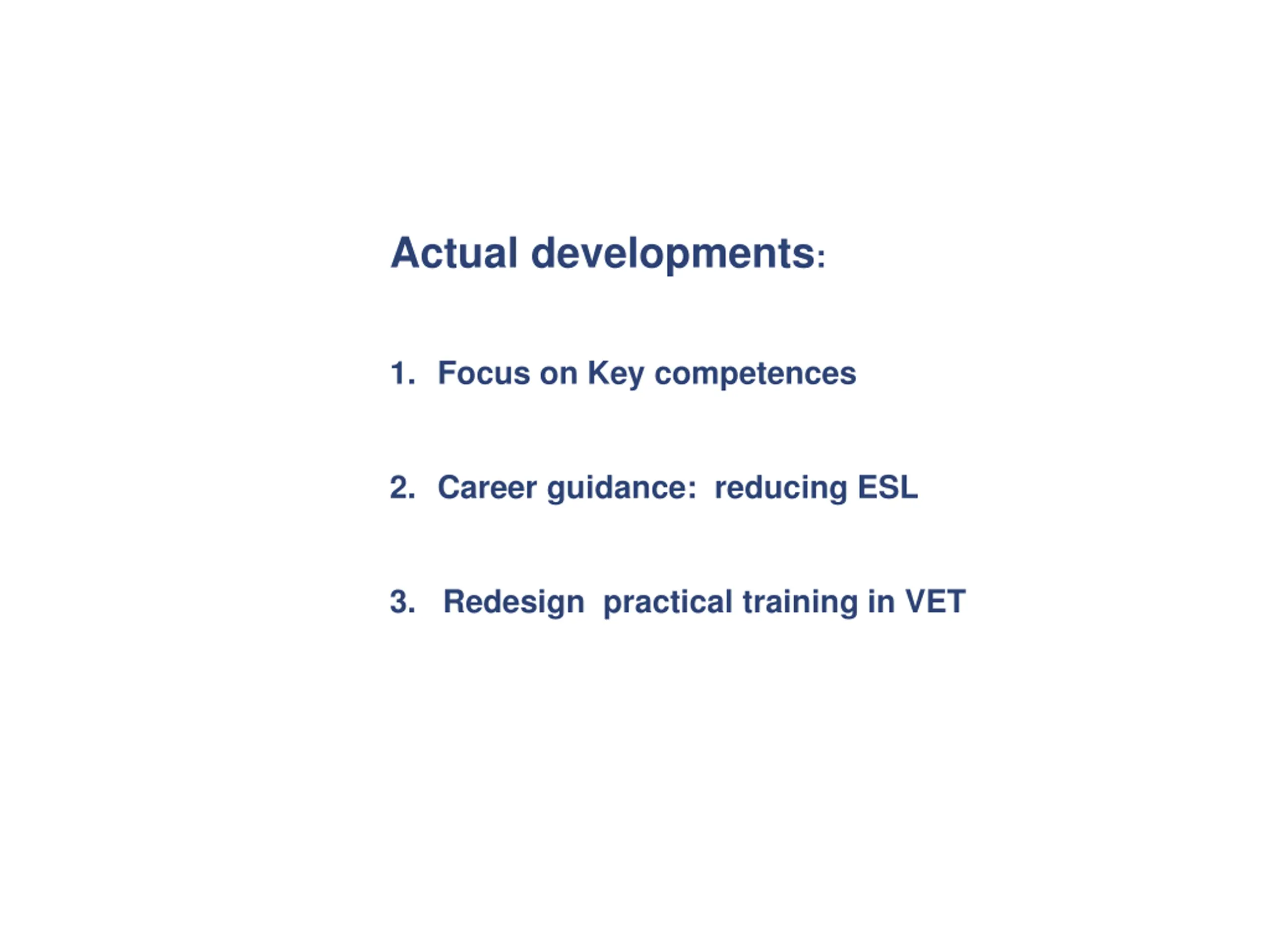 Actual developments:

1. Focus on Key competences

2. Career guidance: reducing ESL

3. Redesign practical training in VET